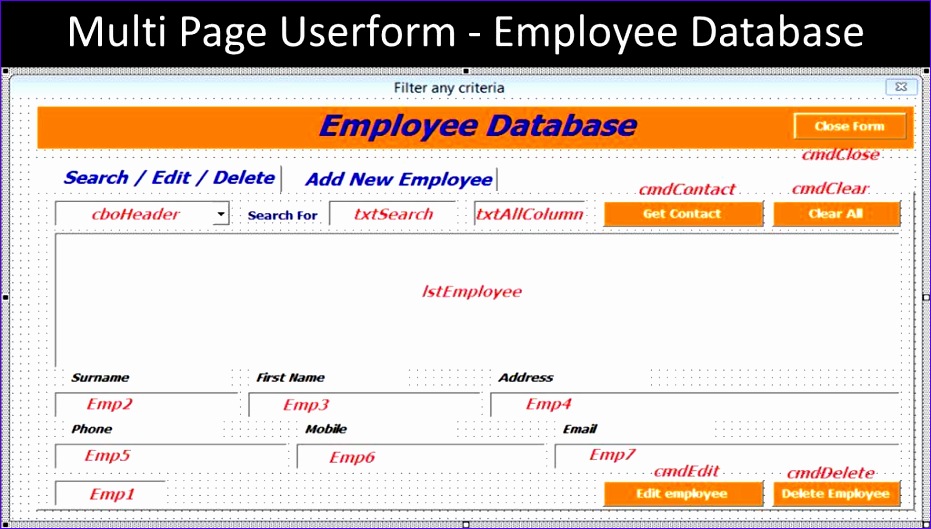 Multi Page Userform - Employee Database

Filter any criteria

Employee Database

Close Form

cmdClose

Search / Edit / Delete

Add New Employee

cmdContact

cmdClear

cboHeader

Search For

txtSearch

txtAllColumn

Get Contact

Clear All

lstEmployee

Surname

First Name

Address

Emp2

Emp3

Emp4

Phone

Mobile

Email

Emp5

Emp6

Emp7

cmdEdit

cmdDelete

Emp1

Edit employee

Delete Employee